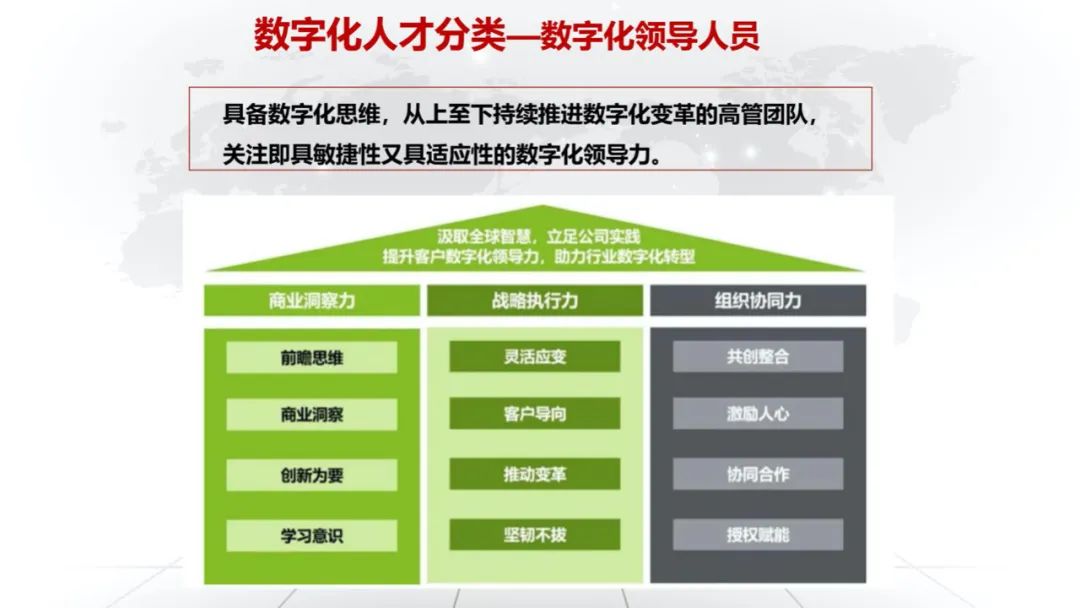 数字化人才分类—数字化领导人员

具备数字化思维，从上至下持续推进数字化变革的高管团队，关注即具敏捷性又具适应性的数字化领导力。

汲取全球智慧，立足公司实践
提升客户数字化领导力，助力行业数字化转型

商业洞察力
前瞻思维
商业洞察
创新为要
学习意识

战略执行力
灵活应变
客户导向
推动变革
坚韧不拔

组织协同力
共创整合
激励人心
协同合作
授权赋能